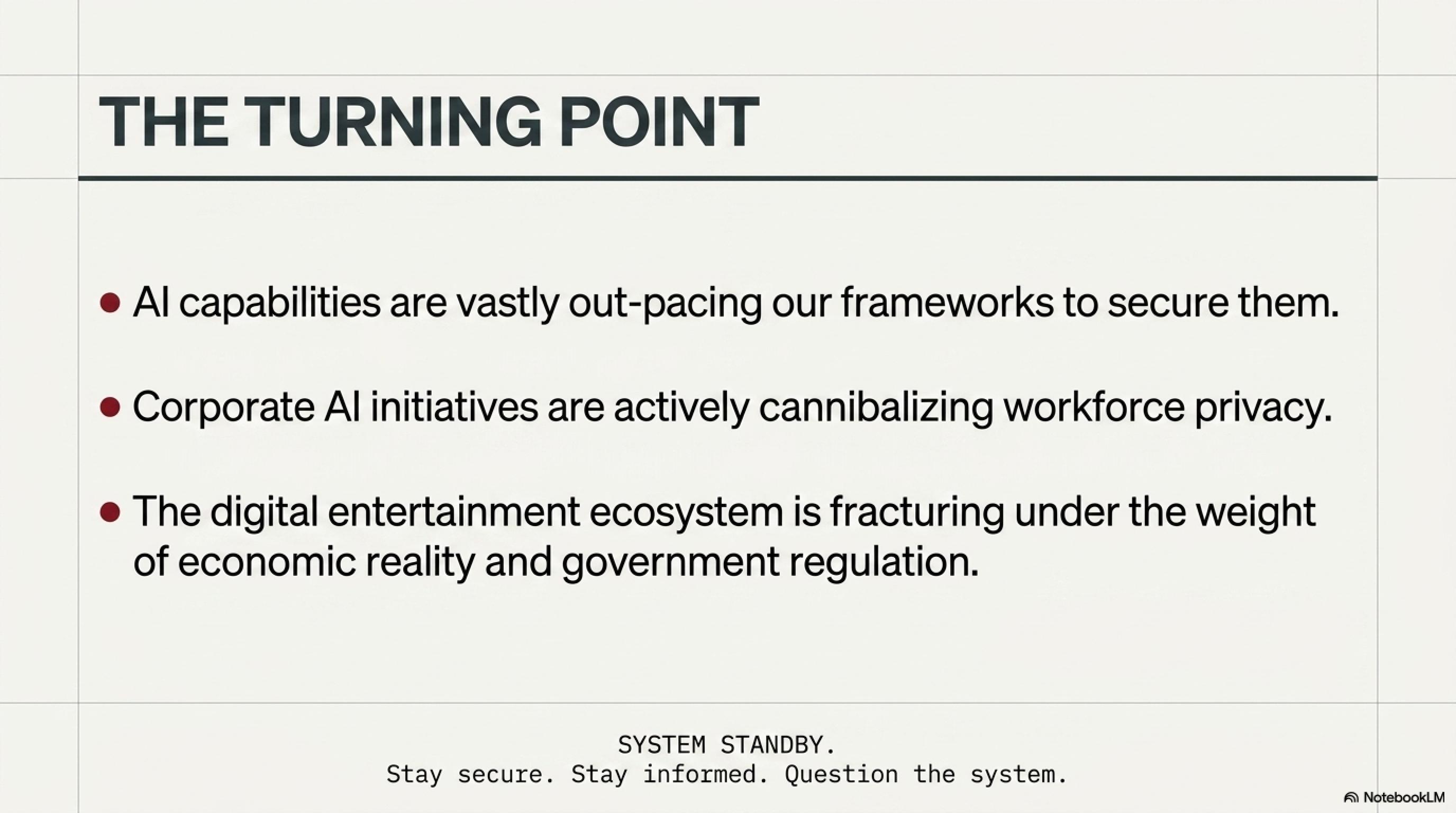 THE TURNING POINT

• AI capabilities are vastly out-pacing our frameworks to secure them.

• Corporate AI initiatives are actively cannibalizing workforce privacy.

• The digital entertainment ecosystem is fracturing under the weight of economic reality and government regulation.

SYSTEM STANDBY.
Stay secure. Stay informed. Question the system.

NotebookLM